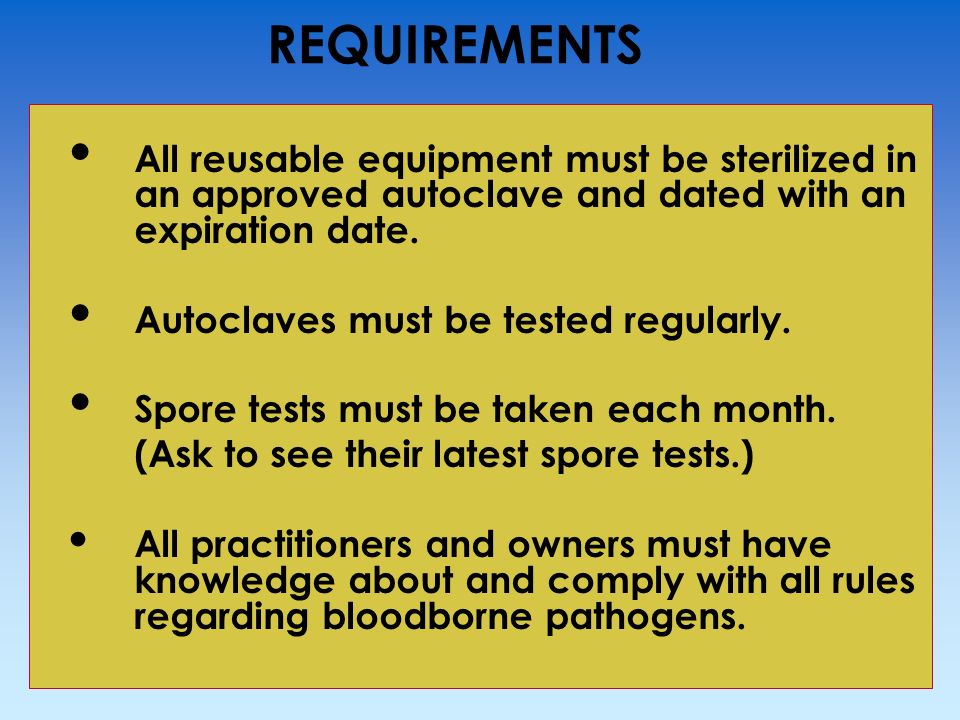 REQUIREMENTS

• All reusable equipment must be sterilized in an approved autoclave and dated with an expiration date.

• Autoclaves must be tested regularly.

• Spore tests must be taken each month.
(Ask to see their latest spore tests.)

• All practitioners and owners must have knowledge about and comply with all rules regarding bloodborne pathogens.